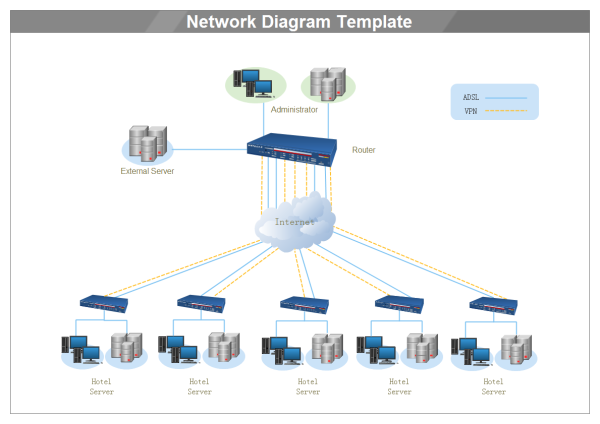 Network Diagram Template

ADSL
VPN

Administrator

External Server

Router

Internet

Hotel Server

Hotel Server

Hotel Server

Hotel Server

Hotel Server